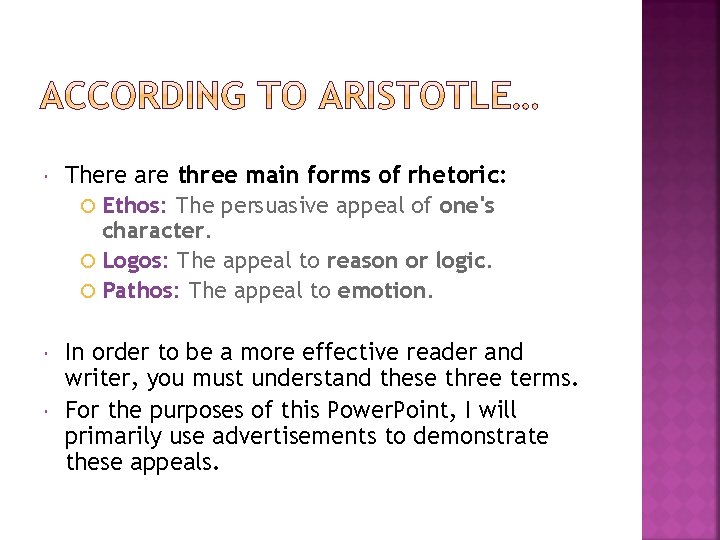 ACCORDING TO ARISTOTLE…

There are three main forms of rhetoric:

Ethos: The persuasive appeal of one's character.

Logos: The appeal to reason or logic.

Pathos: The appeal to emotion.

In order to be a more effective reader and writer, you must understand these three terms.

For the purposes of this PowerPoint, I will primarily use advertisements to demonstrate these appeals.